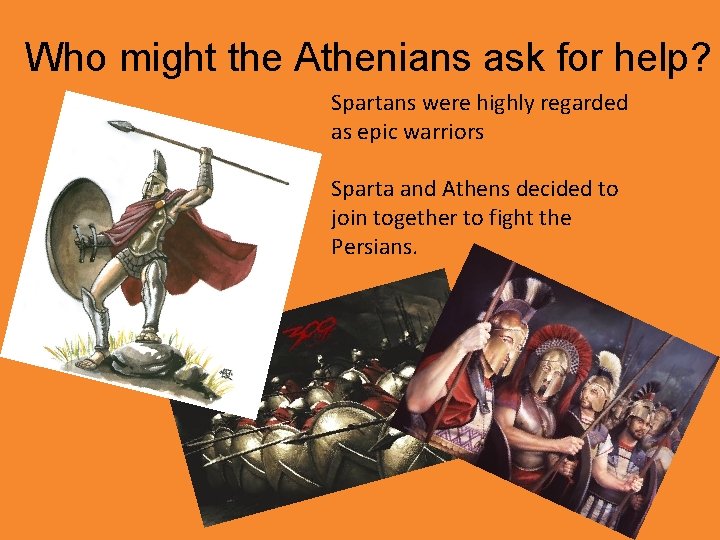 Who might the Athenians ask for help?

Spartans were highly regarded as epic warriors

Sparta and Athens decided to join together to fight the Persians.

300